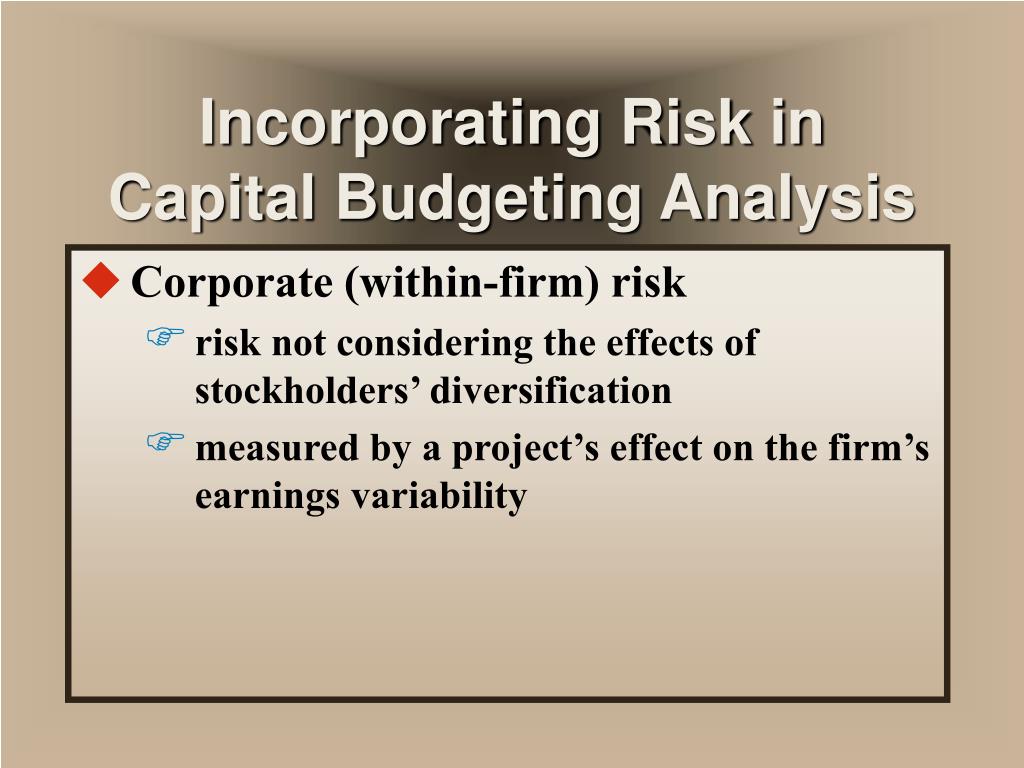 Incorporating Risk in Capital Budgeting Analysis

Corporate (within-firm) risk

risk not considering the effects of stockholders’ diversification

measured by a project’s effect on the firm’s earnings variability